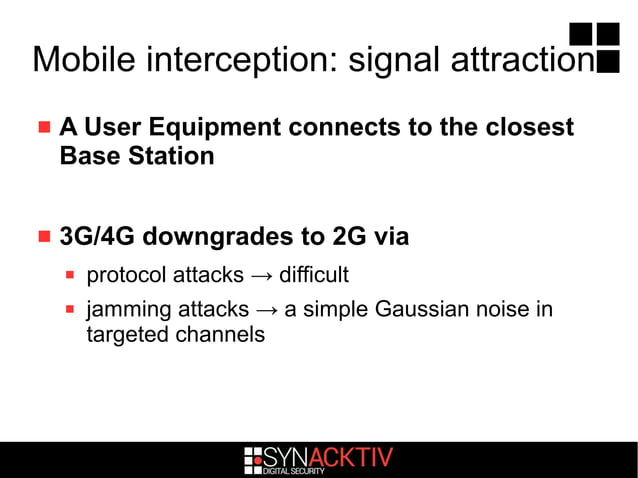 Mobile interception: signal attraction

A User Equipment connects to the closest Base Station

3G/4G downgrades to 2G via

protocol attacks → difficult

jamming attacks → a simple Gaussian noise in targeted channels

SYNACKTIV
DIGITAL SECURITY